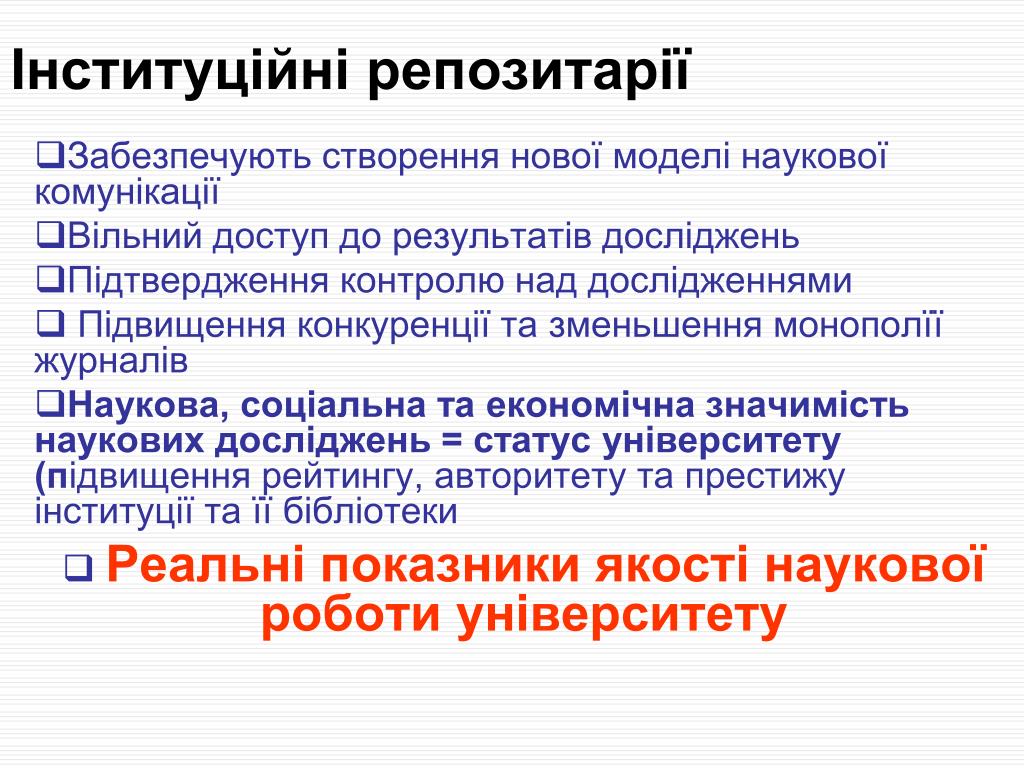 Інституційні репозитарії

❑Забезпечують створення нової моделі наукової комунікації

❑Вільний доступ до результатів досліджень

❑Підтвердження контролю над дослідженнями

❑ Підвищення конкуренції та зменьшення монополії журналів

❑Наукова, соціальна та економічна значимість наукових досліджень = статус університету (підвищення рейтингу, авторитету та престижу інституції та її бібліотеки

❑ Реальні показники якості наукової роботи університету